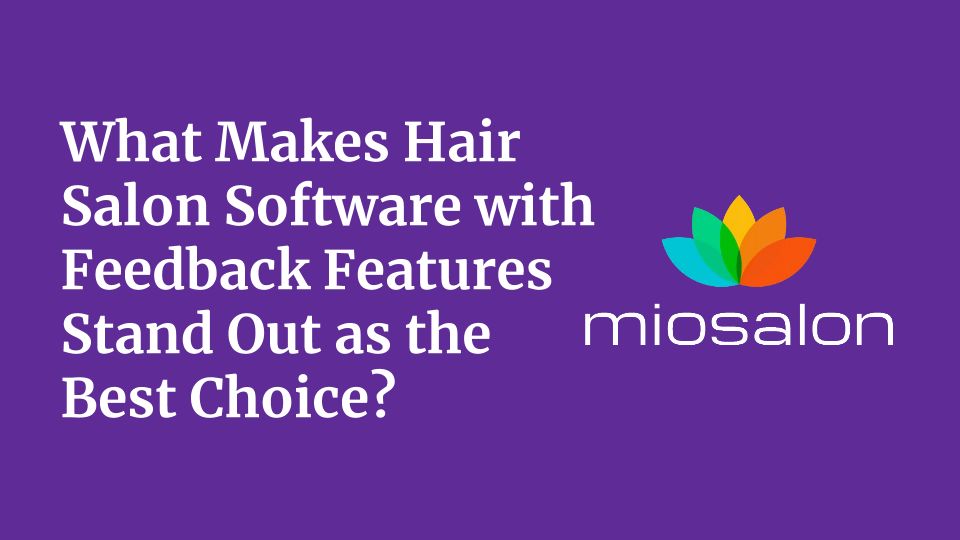 What Makes Hair Salon Software with Feedback Features Stand Out as the Best Choice?

miosalon